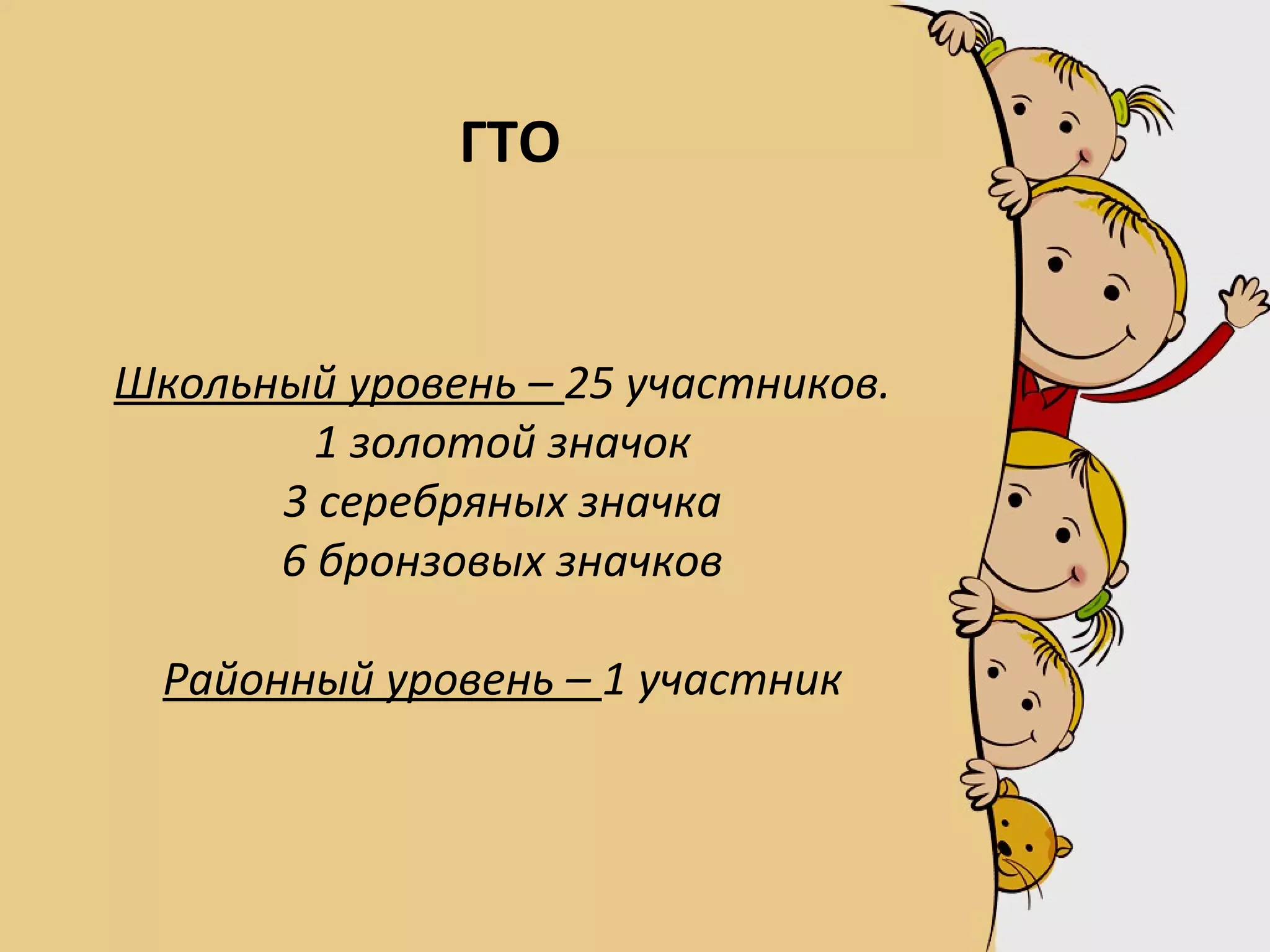 ГТО

Школьный уровень – 25 участников.
1 золотой значок
3 серебряных значка
6 бронзовых значков

Районный уровень – 1 участник